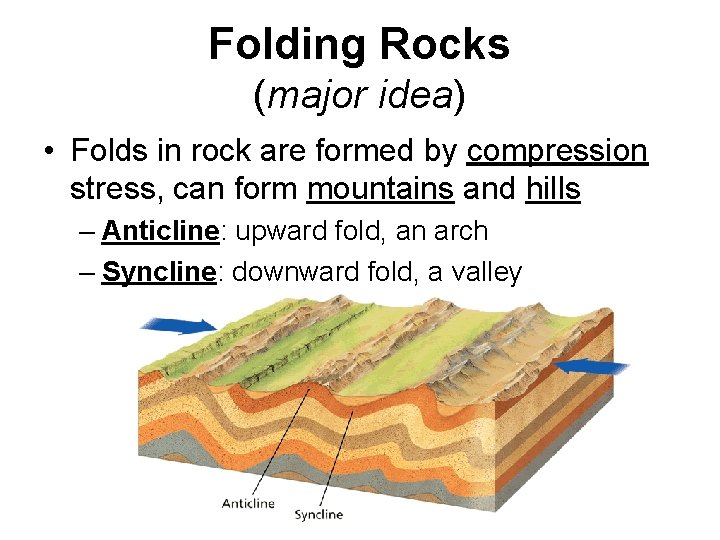 Folding Rocks
(major idea)

• Folds in rock are formed by compression stress, can form mountains and hills
– Anticline: upward fold, an arch
– Syncline: downward fold, a valley

Anticline
Syncline